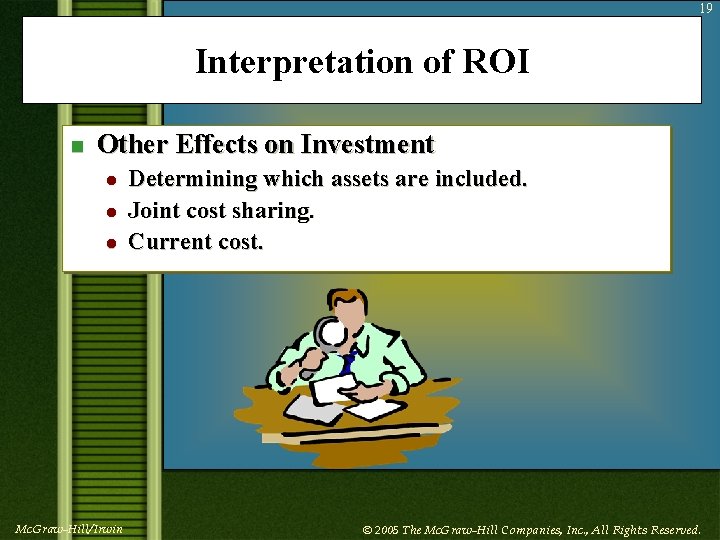 19

Interpretation of ROI

Other Effects on Investment

Determining which assets are included.

Joint cost sharing.

Current cost.

McGraw-Hill/Irwin

© 2005 The McGraw-Hill Companies, Inc., All Rights Reserved.